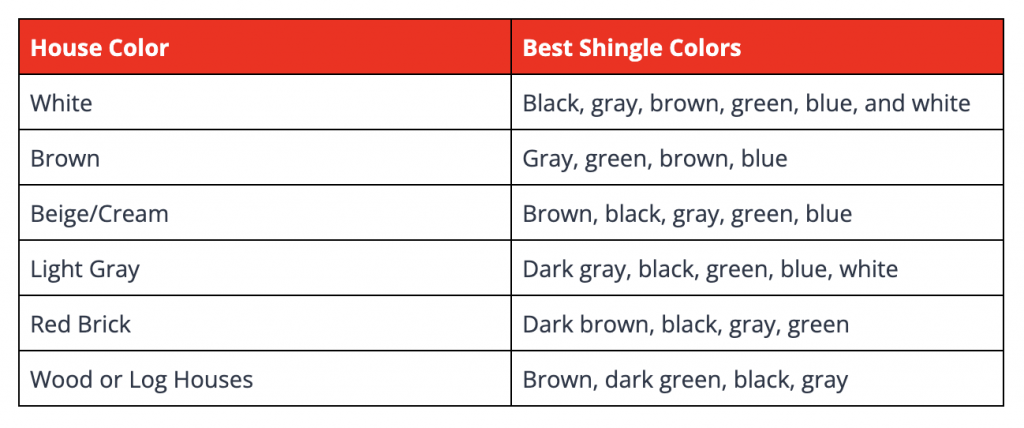 | House Color | Best Shingle Colors |
|---|---|
| White | Black, gray, brown, green, blue, and white |
| Brown | Gray, green, brown, blue |
| Beige/Cream | Brown, black, gray, green, blue |
| Light Gray | Dark gray, black, green, blue, white |
| Red Brick | Dark brown, black, gray, green |
| Wood or Log Houses | Brown, dark green, black, gray |